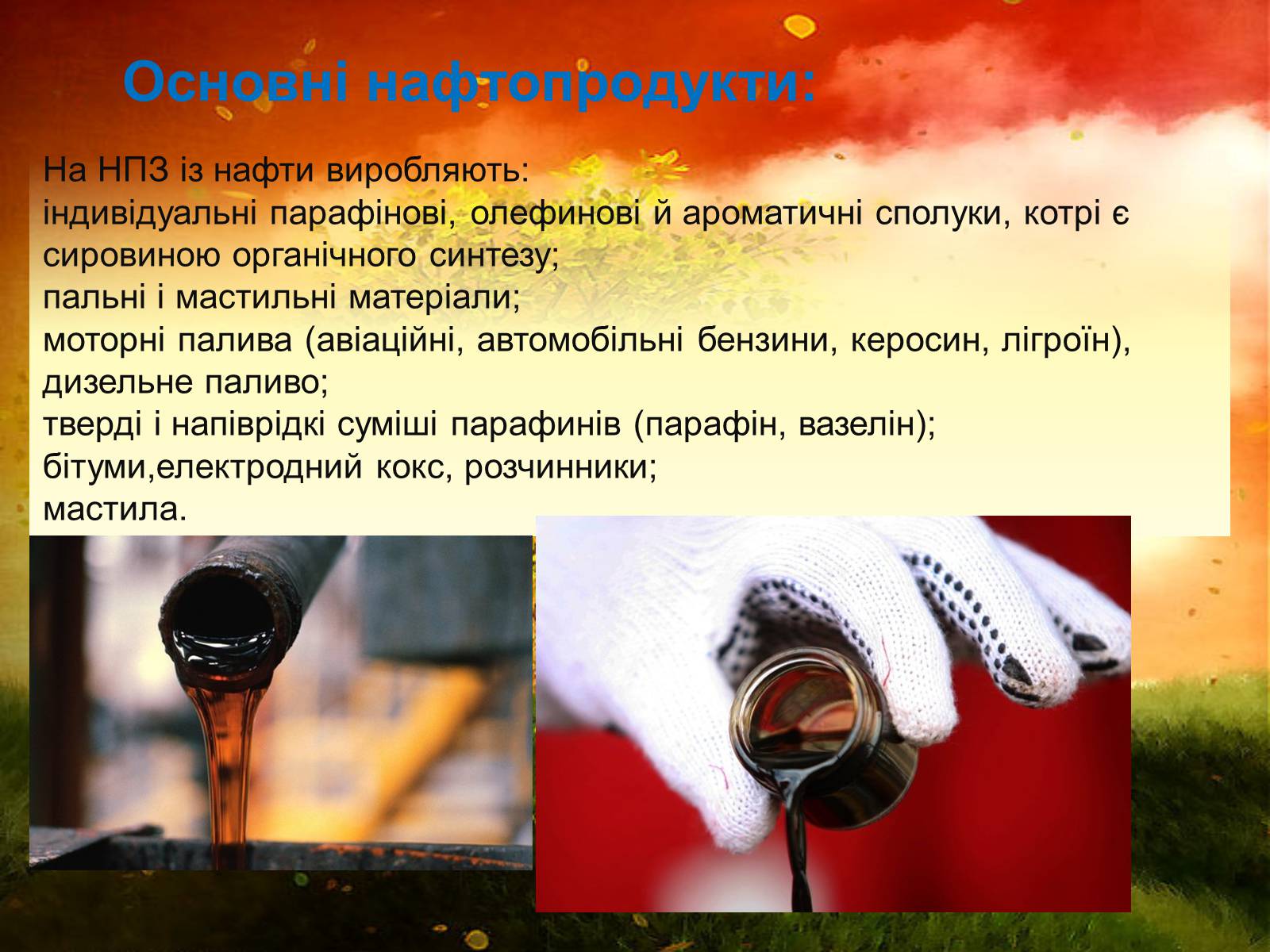 Основні нафтопродукти:

На НПЗ із нафти виробляють:
індивідуальні парафінові, олефинові й ароматичні сполуки, котрі є сировиною органічного синтезу;
пальні і мастильні матеріали;
моторні палива (авіаційні, автомобільні бензини, керосин, лігроїн), дизельне паливо;
тверді і напіврідкі суміші парафинів (парафін, вазелін);
бітуми,електродний кокс, розчинники;
мастила.